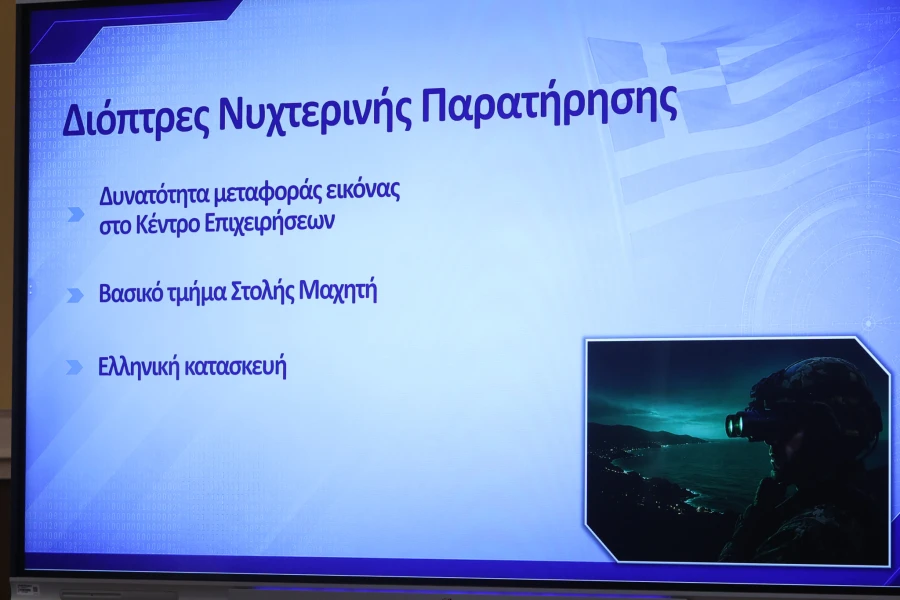 Διόπτρες Νυχτερινής Παρατήρησης

Δυνατότητα μεταφοράς εικόνας στο Κέντρο Επιχειρήσεων

Βασικό τμήμα Στολής Μαχητή

Ελληνική κατασκευή